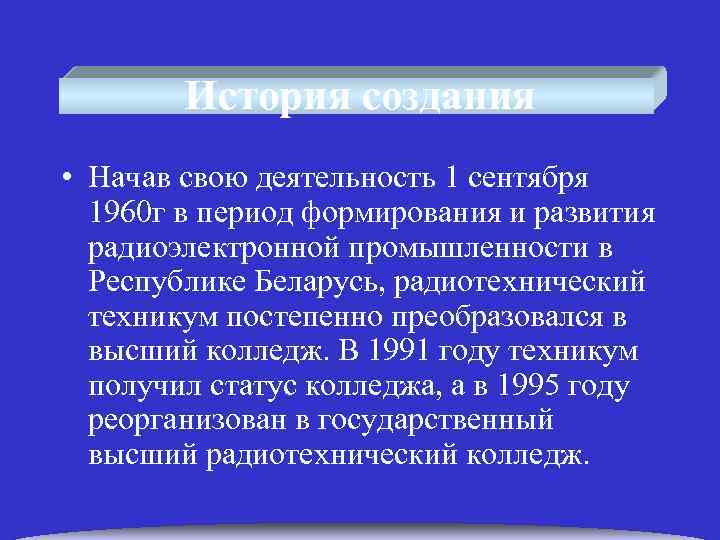 История создания

• Начав свою деятельность 1 сентября 1960г в период формирования и развития радиоэлектронной промышленности в Республике Беларусь, радиотехнический техникум постепенно преобразовался в высший колледж. В 1991 году техникум получил статус колледжа, а в 1995 году реорганизован в государственный высший радиотехнический колледж.